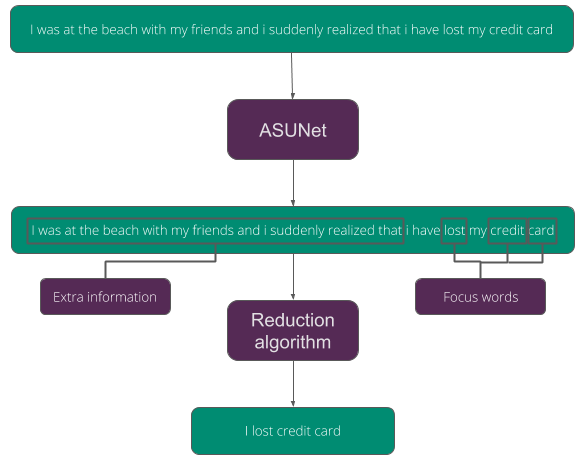 I was at the beach with my friends and i suddenly realized that i have lost my credit card

ASUNet

I was at the beach with my friends and i suddenly realized that i have lost my credit card

Extra information

Focus words

Reduction algorithm

I lost credit card